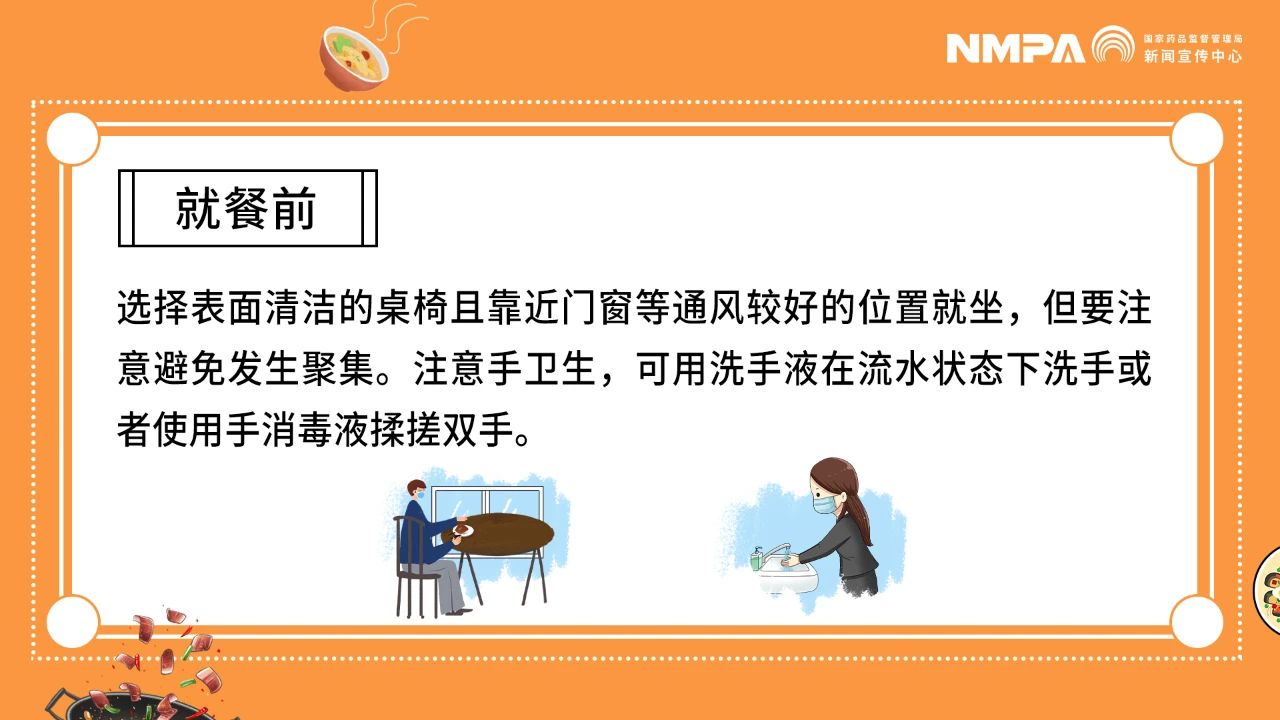 NMPA 国家药品监督管理局 新闻宣传中心

就餐前

选择表面清洁的桌椅且靠近门窗等通风较好的位置就坐，但要注意避免发生聚集。注意手卫生，可用洗手液在流水状态下洗手或者使用手消毒液揉搓双手。